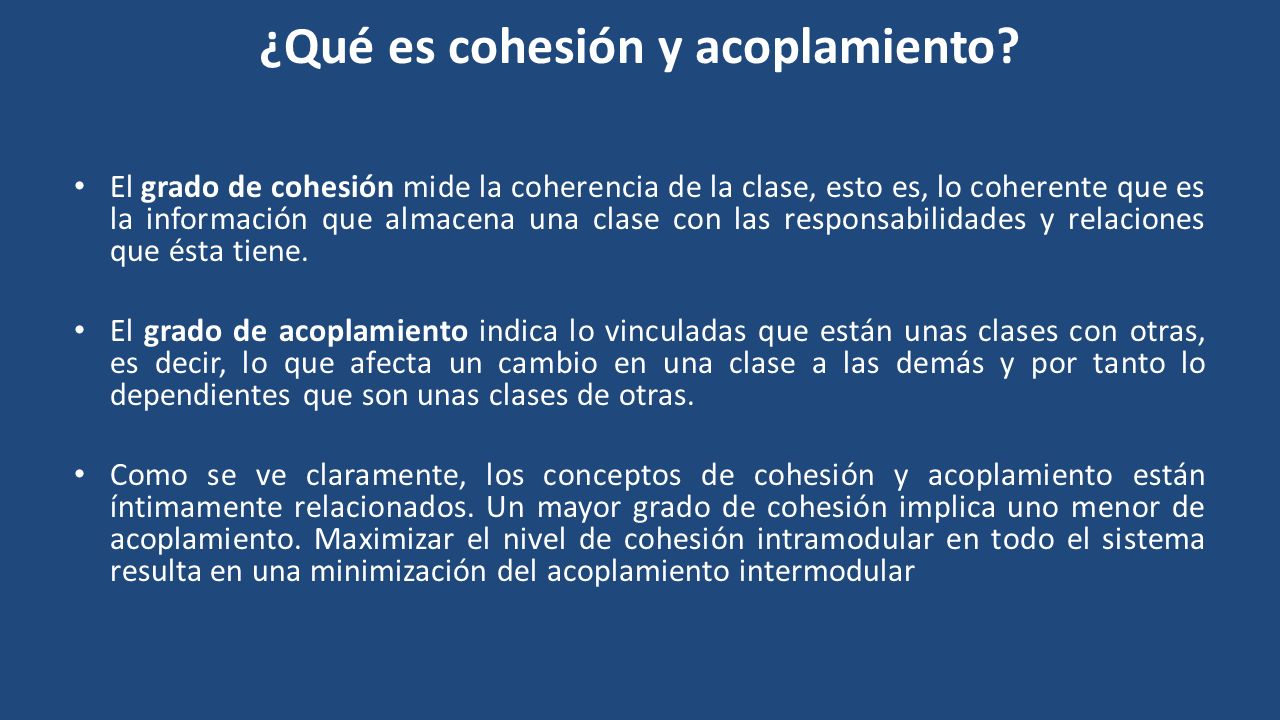 ¿Qué es cohesión y acoplamiento?

• El grado de cohesión mide la coherencia de la clase, esto es, lo coherente que es la información que almacena una clase con las responsabilidades y relaciones que ésta tiene.

• El grado de acoplamiento indica lo vinculadas que están unas clases con otras, es decir, lo que afecta un cambio en una clase a las demás y por tanto lo dependientes que son unas clases de otras.

• Como se ve claramente, los conceptos de cohesión y acoplamiento están íntimamente relacionados. Un mayor grado de cohesión implica uno menor de acoplamiento. Maximizar el nivel de cohesión intramodular en todo el sistema resulta en una minimización del acoplamiento intermodular